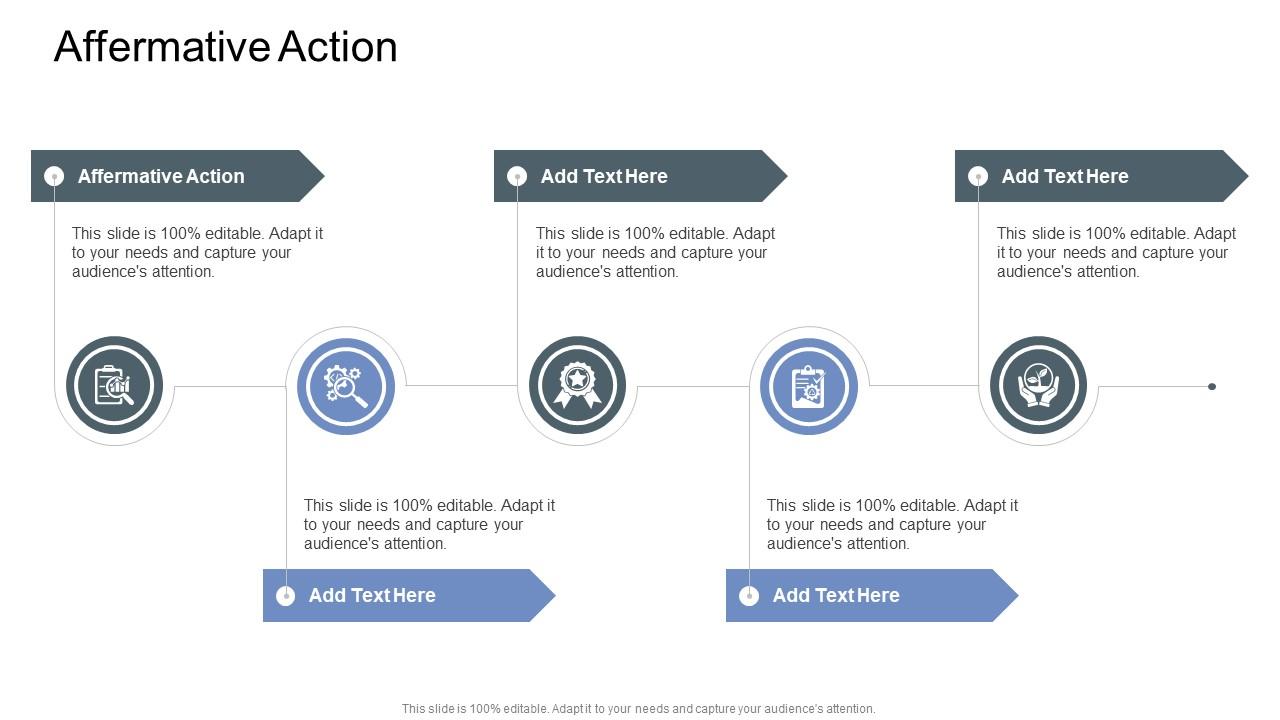 Affermative Action

Affermative Action

This slide is 100% editable. Adapt it to your needs and capture your audience's attention.

Add Text Here

This slide is 100% editable. Adapt it to your needs and capture your audience's attention.

Add Text Here

This slide is 100% editable. Adapt it to your needs and capture your audience's attention.

This slide is 100% editable. Adapt it to your needs and capture your audience's attention.

Add Text Here

This slide is 100% editable. Adapt it to your needs and capture your audience's attention.

Add Text Here

This slide is 100% editable. Adapt it to your needs and capture your audience's attention.